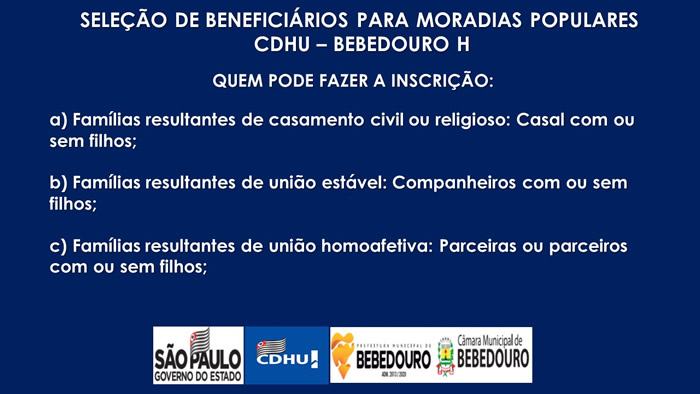 SELEÇÃO DE BENEFICIÁRIOS PARA MORADIAS POPULARES
CDHU – BEBEDOURO H

QUEM PODE FAZER A INSCRIÇÃO:

a) Famílias resultantes de casamento civil ou religioso: Casal com ou sem filhos;

b) Famílias resultantes de união estável: Companheiros com ou sem filhos;

c) Famílias resultantes de união homoafetiva: Parceiras ou parceiros com ou sem filhos;

SÃO PAULO
GOVERNO DO ESTADO

CDHU

PREFEITURA MUNICIPAL DE
BEBEDOURO
ADM. 2013 / 2020

Câmara Municipal de
BEBEDOURO